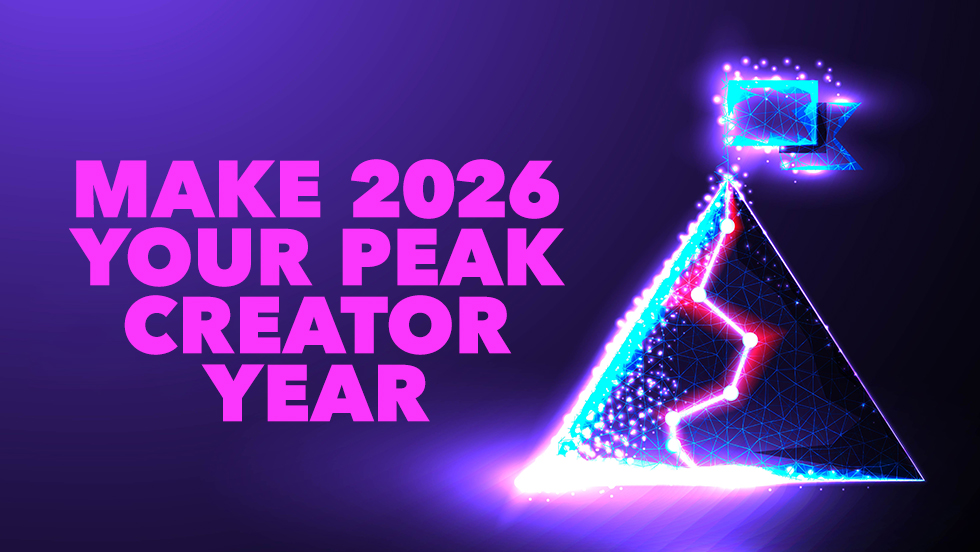 MAKE 2026 YOUR PEAK CREATOR YEAR